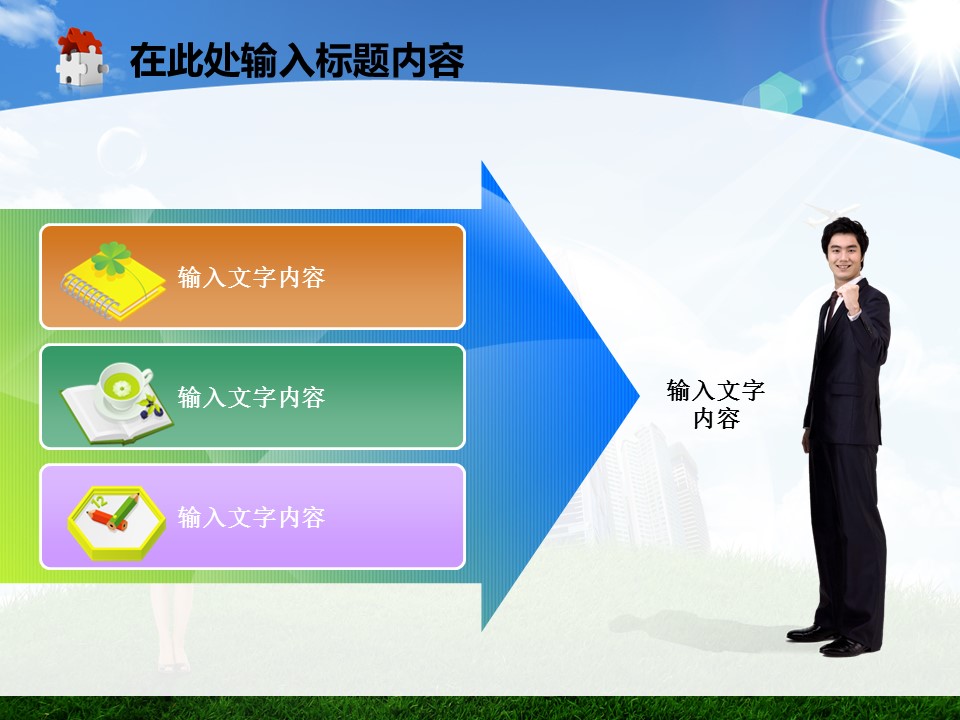 在此处输入标题内容

输入文字内容

输入文字内容

输入文字内容

输入文字内容